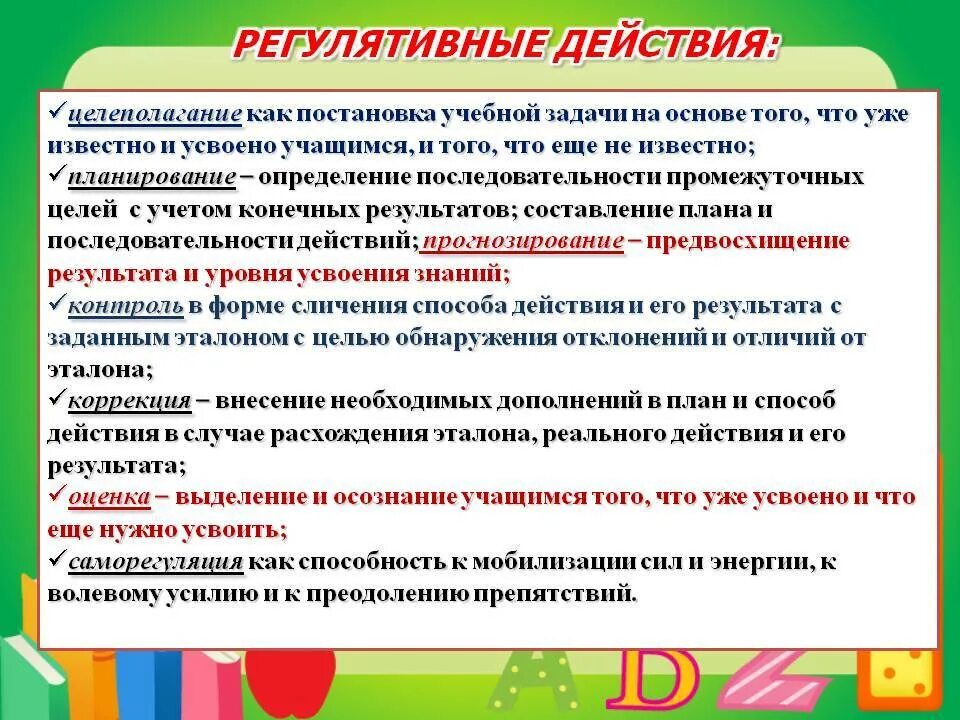 РЕГУЛЯТИВНЫЕ ДЕЙСТВИЯ:

✓целеполагание как постановка учебной задачи на основе того, что уже известно и усвоено учащимся, и того, что еще не известно;
✓планирование – определение последовательности промежуточных целей с учетом конечных результатов; составление плана и последовательности действий; прогнозирование – предвосхищение результата и уровня усвоения знаний;
✓контроль в форме сличения способа действия и его результата с заданным эталоном с целью обнаружения отклонений и отличий от эталона;
✓коррекция – внесение необходимых дополнений в план и способ действия в случае расхождения эталона, реального действия и его результата;
✓оценка – выделение и осознание учащимся того, что уже усвоено и что еще нужно усвоить;
✓саморегуляция как способность к мобилизации сил и энергии, к волевому усилию и к преодолению препятствий.